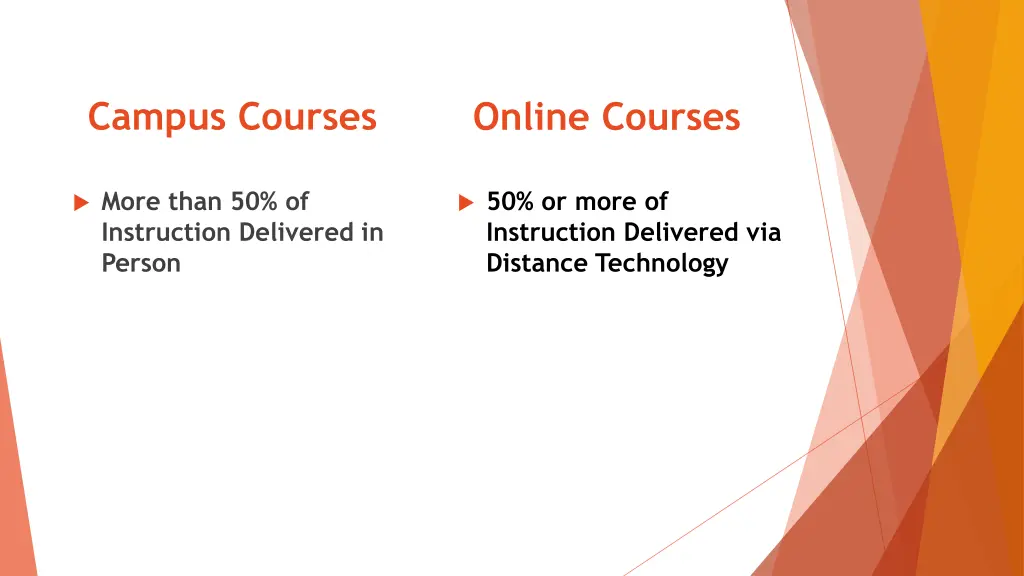 Campus Courses

More than 50% of Instruction Delivered in Person

Online Courses

50% or more of Instruction Delivered via Distance Technology